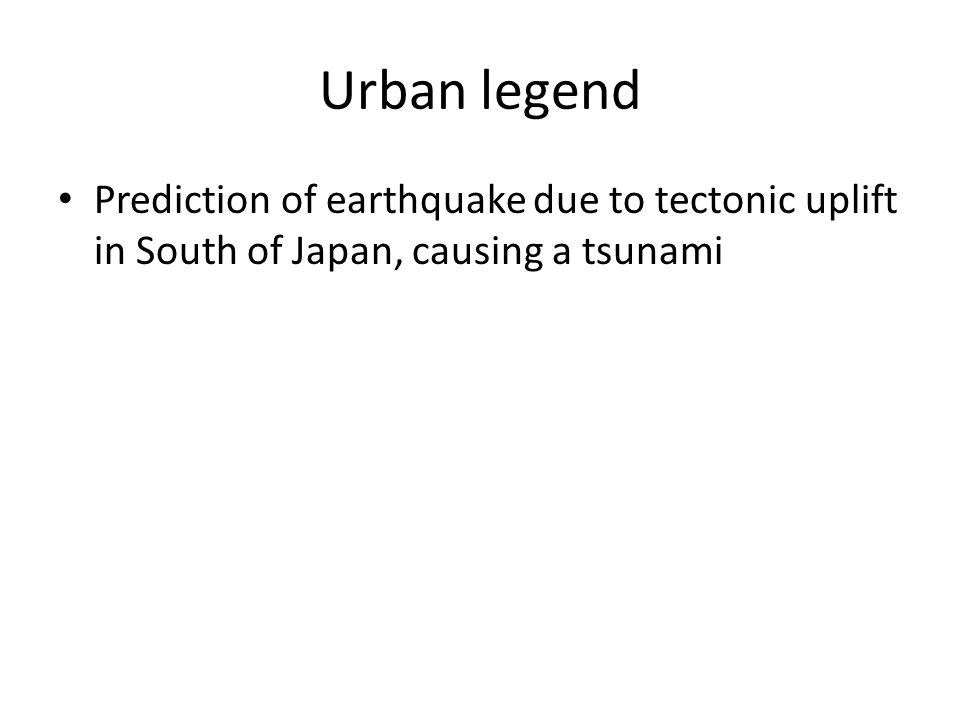 Urban legend

• Prediction of earthquake due to tectonic uplift in South of Japan, causing a tsunami